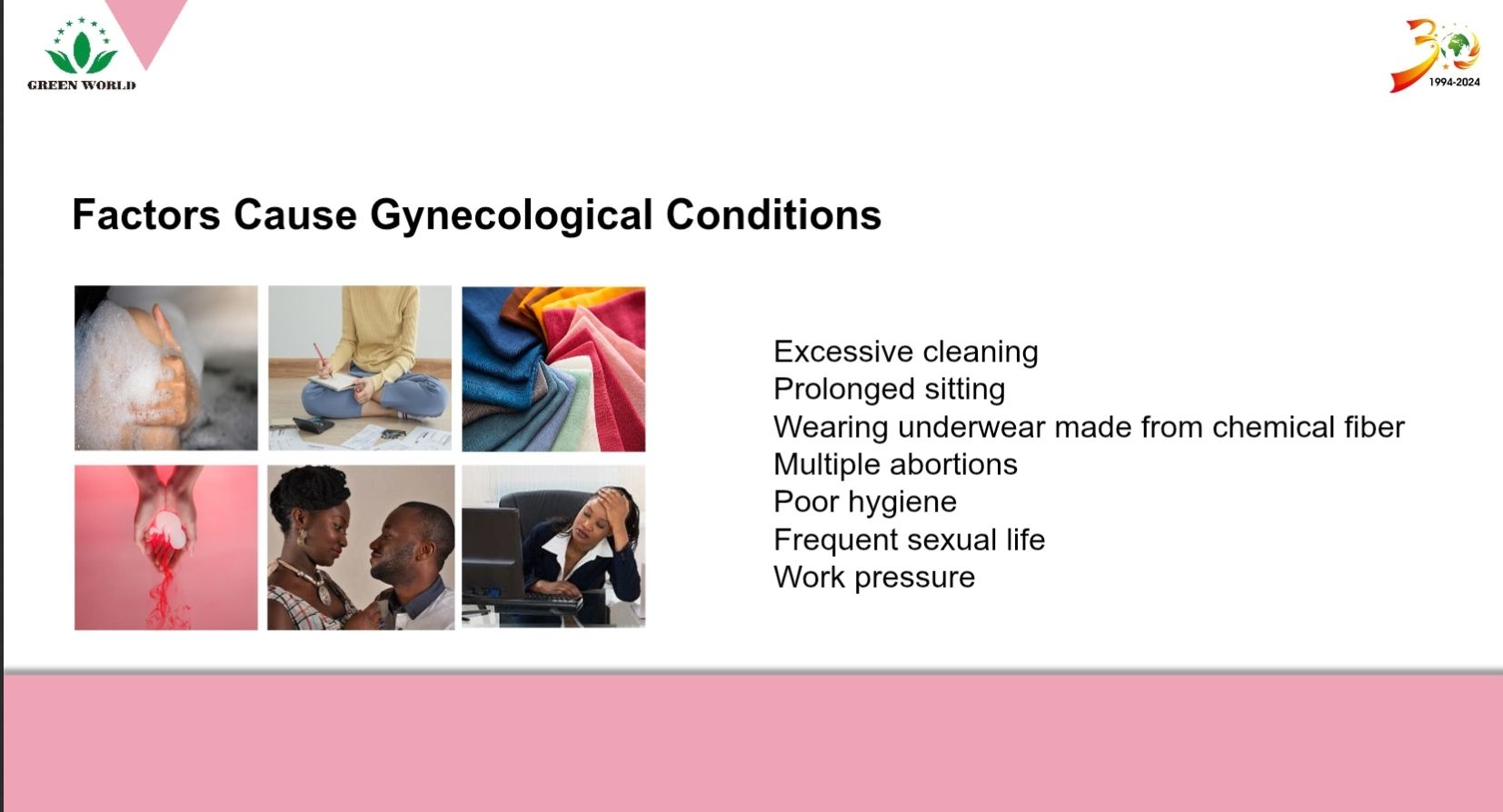 GREEN WORLD

30
1994-2024

Factors Cause Gynecological Conditions

Excessive cleaning
Prolonged sitting
Wearing underwear made from chemical fiber
Multiple abortions
Poor hygiene
Frequent sexual life
Work pressure